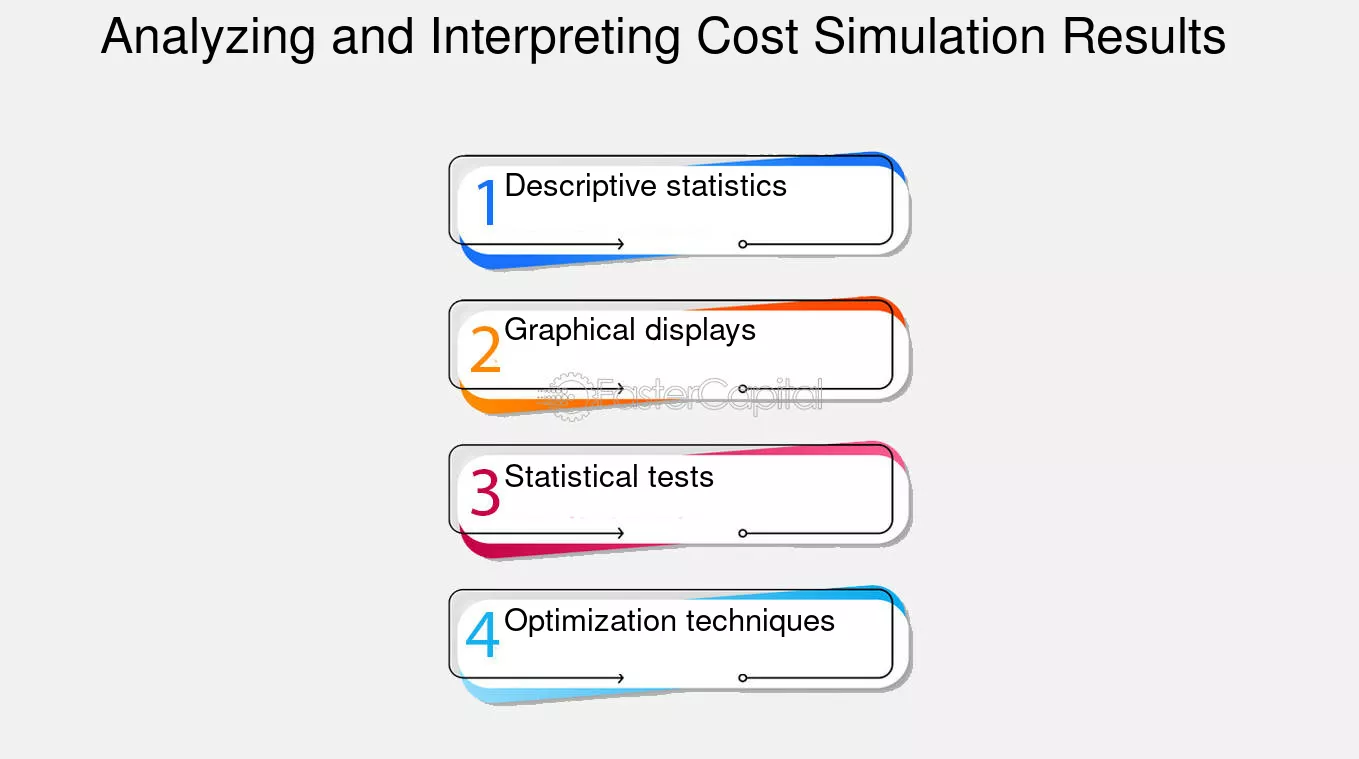 Analyzing and Interpreting Cost Simulation Results

1 Descriptive statistics

2 Graphical displays

FasterCapital

3 Statistical tests

4 Optimization techniques